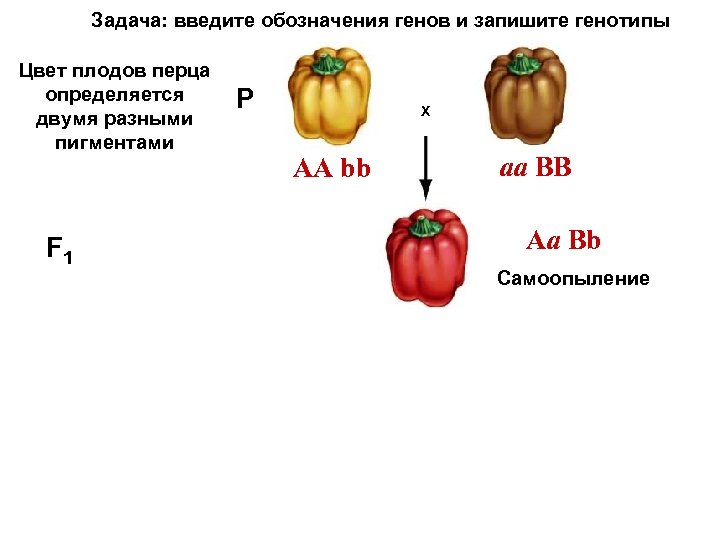 Задача: введите обозначения генов и запишите генотипы

Цвет плодов перца определяется двумя разными пигментами

P

x

AA bb

aa BB

$F_1$

Aa Bb

Самоопыление